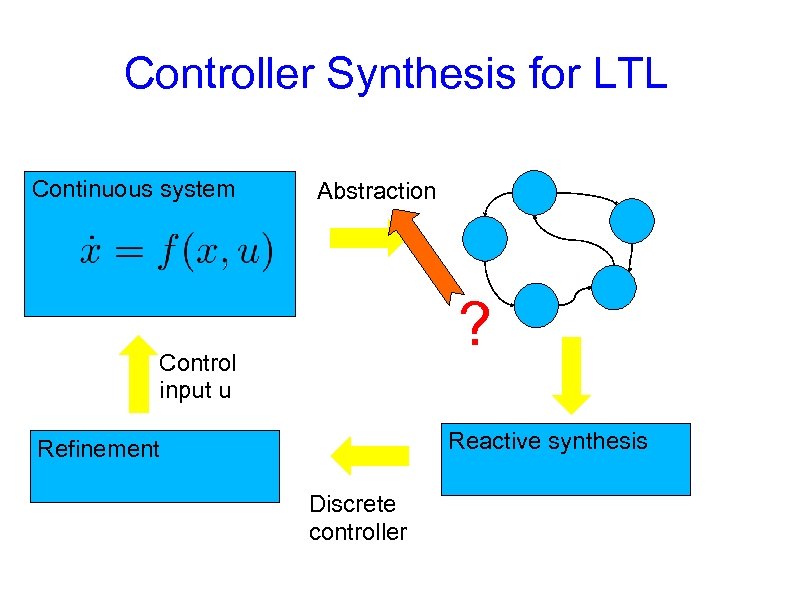 Controller Synthesis for LTL

Continuous system

$\dot{x} = f(x, u)$

Abstraction

?

Control input u

Refinement

Discrete controller

Reactive synthesis